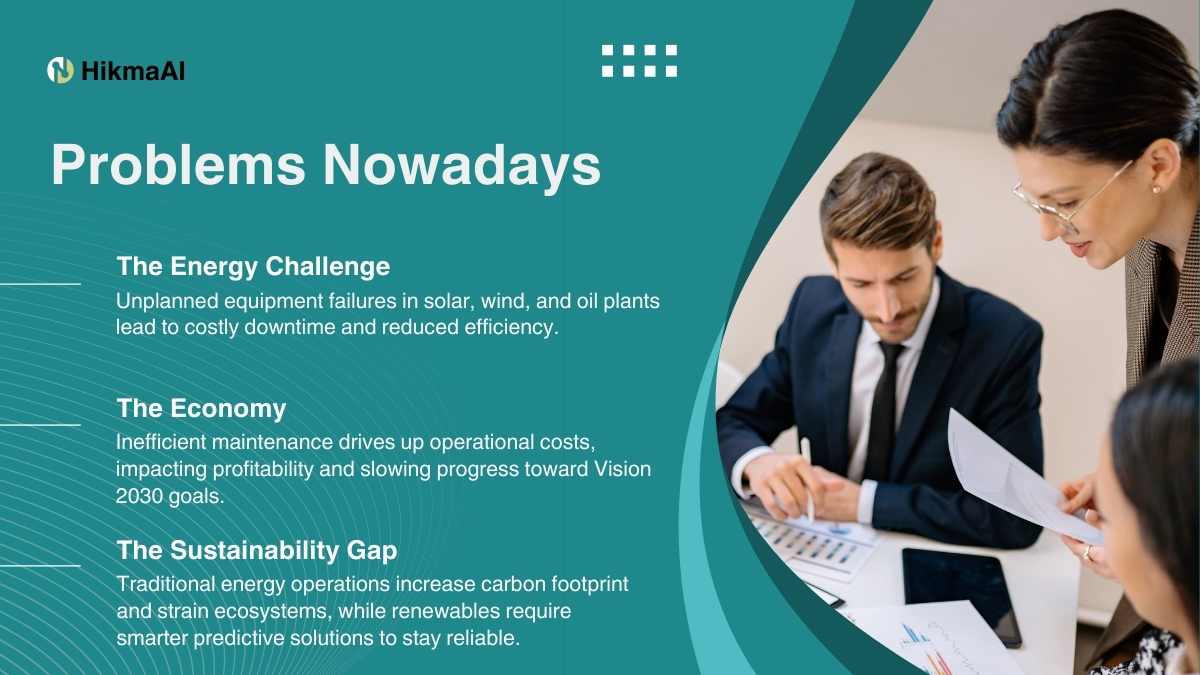 HikmaAI

Problems Nowadays

The Energy Challenge

Unplanned equipment failures in solar, wind, and oil plants lead to costly downtime and reduced efficiency.

The Economy

Inefficient maintenance drives up operational costs, impacting profitability and slowing progress toward Vision 2030 goals.

The Sustainability Gap

Traditional energy operations increase carbon footprint and strain ecosystems, while renewables require smarter predictive solutions to stay reliable.